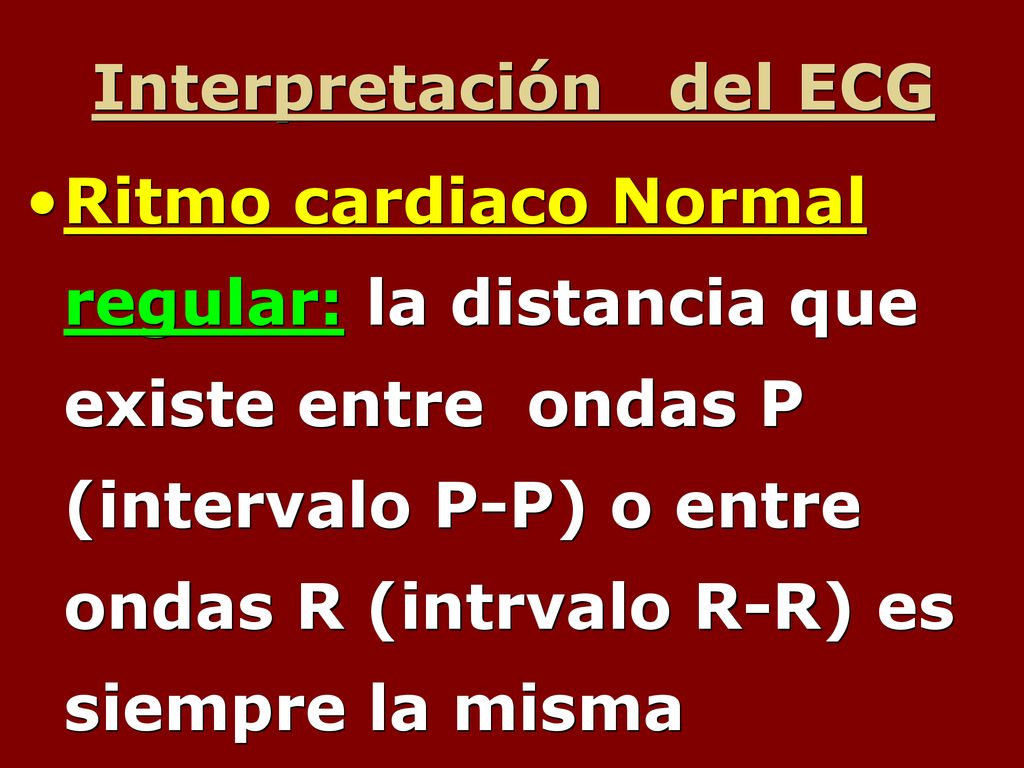 Interpretación del ECG

• Ritmo cardiaco Normal regular: la distancia que existe entre ondas P (intervalo P-P) o entre ondas R (intrvalo R-R) es siempre la misma